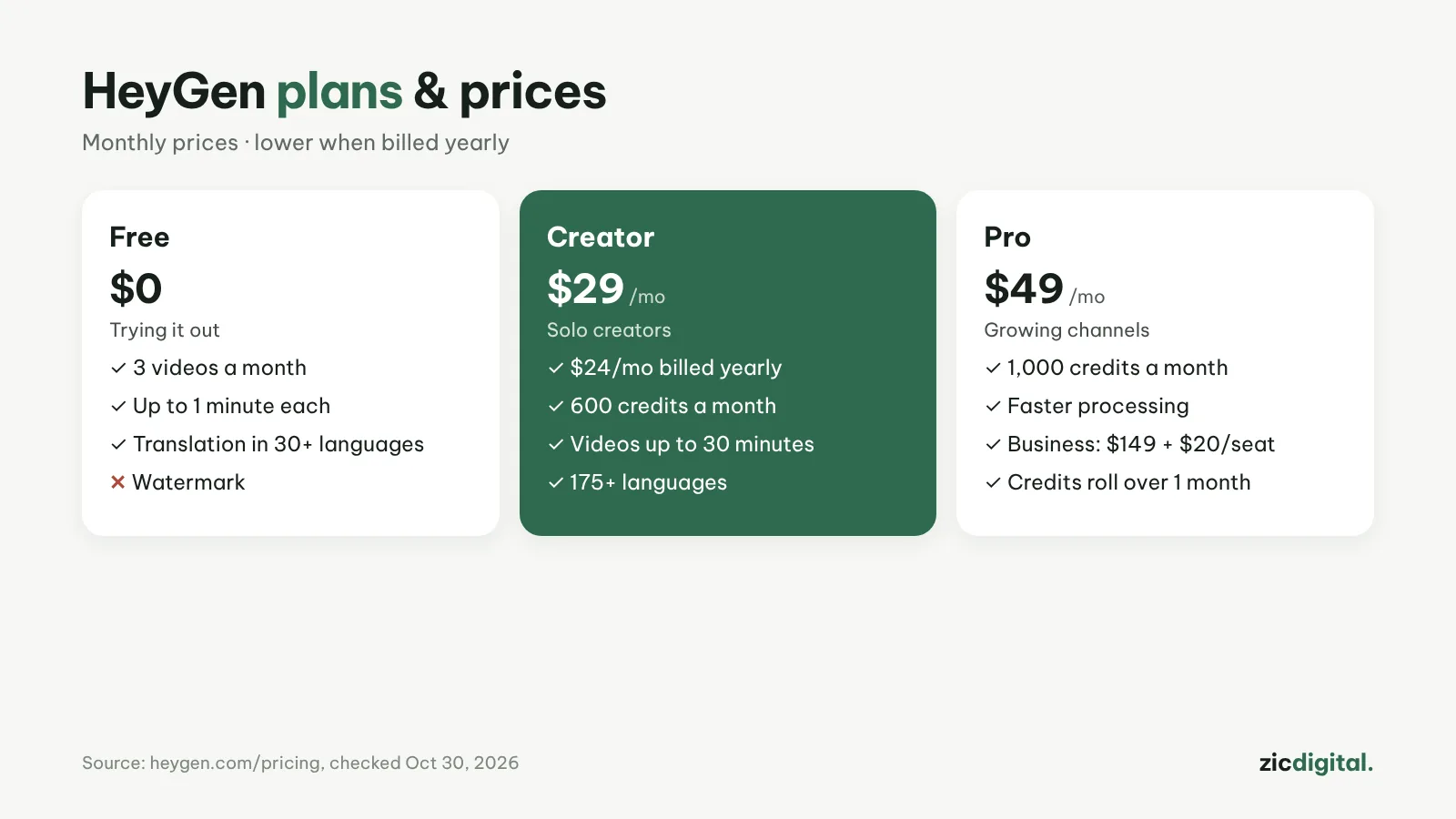 HeyGen plans & prices

Monthly prices · lower when billed yearly

Free

$0

Trying it out

✓ 3 videos a month

✓ Up to 1 minute each

✓ Translation in 30+ languages

✗ Watermark

Creator

$29 /mo

Solo creators

✓ $24/mo billed yearly

✓ 600 credits a month

✓ Videos up to 30 minutes

✓ 175+ languages

Pro

$49 /mo

Growing channels

✓ 1,000 credits a month

✓ Faster processing

✓ Business: $149 + $20/seat

✓ Credits roll over 1 month

Source: heygen.com/pricing, checked Oct 30, 2026

zicdigital.